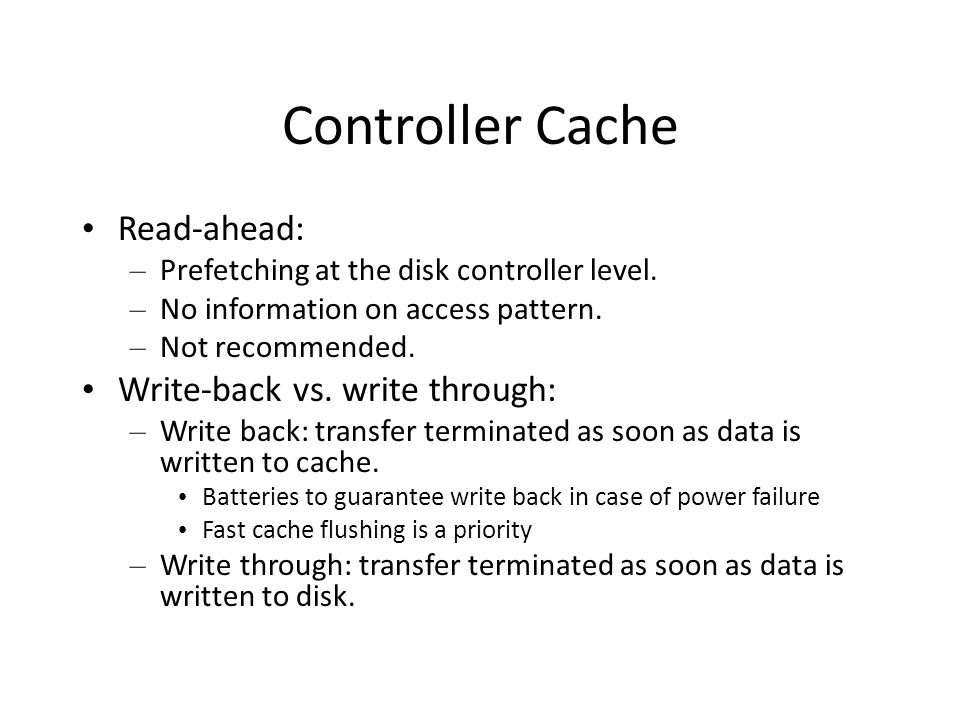 Controller Cache

• Read-ahead:
– Prefetching at the disk controller level.
– No information on access pattern.
– Not recommended.
• Write-back vs. write through:
– Write back: transfer terminated as soon as data is written to cache.
• Batteries to guarantee write back in case of power failure
• Fast cache flushing is a priority
– Write through: transfer terminated as soon as data is written to disk.